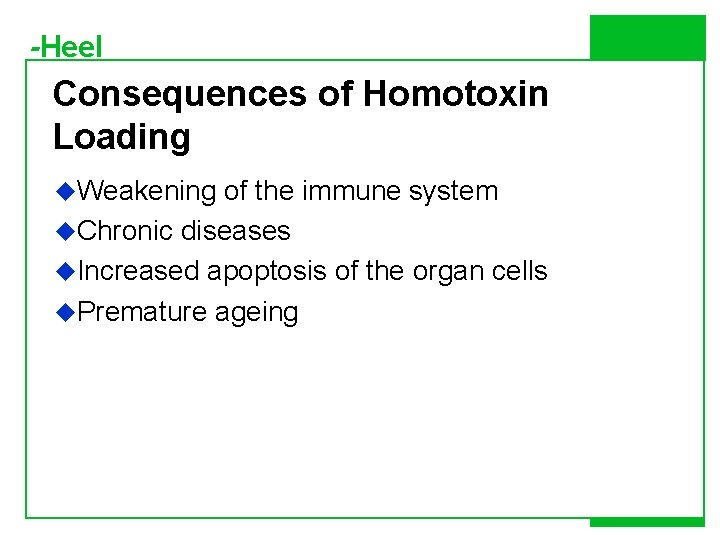 -Heel

Consequences of Homotoxin Loading

◆Weakening of the immune system
◆Chronic diseases
◆Increased apoptosis of the organ cells
◆Premature ageing